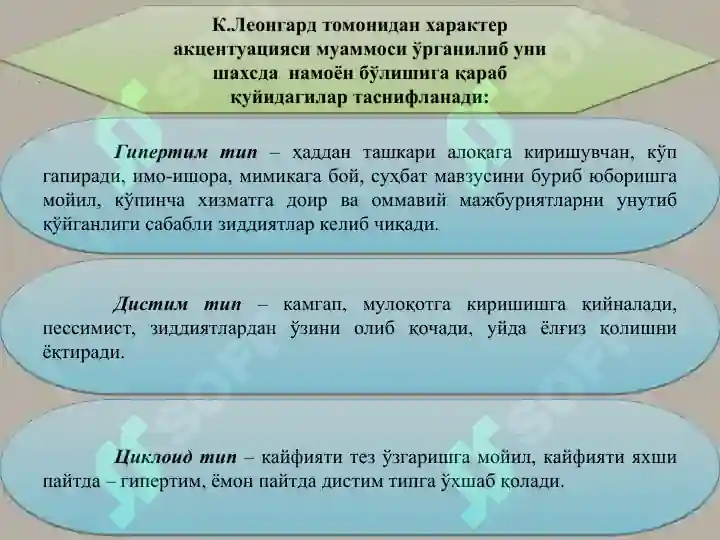 К.Леонгард томонидан характер акцентуацияси муаммоси ўрганилиб уни шахсда намоён бўлишига қараб қуйидагилар таснифланади:

Гипертим тип – ҳаддан ташқари алоқага киришувчан, кўп гапиради, имо-ишора, мимикага бой, суҳбат мавзусини буриб юборишга мойил, кўпинча хизматга доир ва оммавий мажбуриятларни унутиб қўйганлиги сабабли зиддиятлар келиб чиқади.

Дистим тип – камгап, мулоқотга киришишга қийналади, пессимист, зиддиятлардан ўзини олиб қочади, уйда ёлғиз қолишни ёқтиради.

Циклоид тип – кайфияти тез ўзгаришга мойил, кайфияти яхши пайтда – гипертим, ёмон пайтда дистим типга ўхшаб қолади.